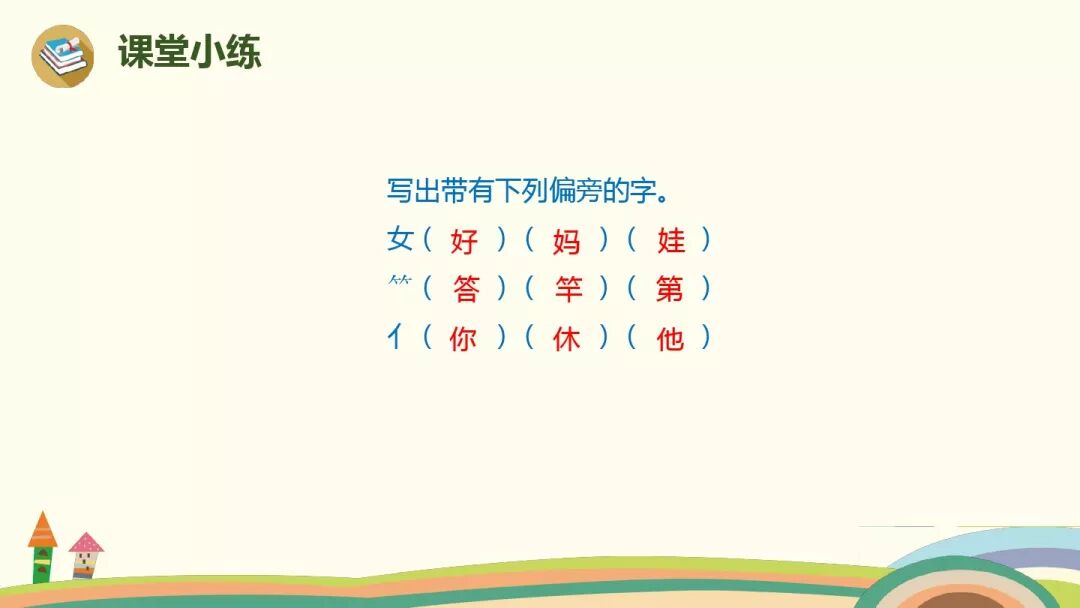 课堂小练

写出带有下列偏旁的字。

女（ 好 ）（ 妈 ）（ 娃 ）

⺮（ 答 ）（ 竿 ）（ 第 ）

亻（ 你 ）（ 休 ）（ 他 ）